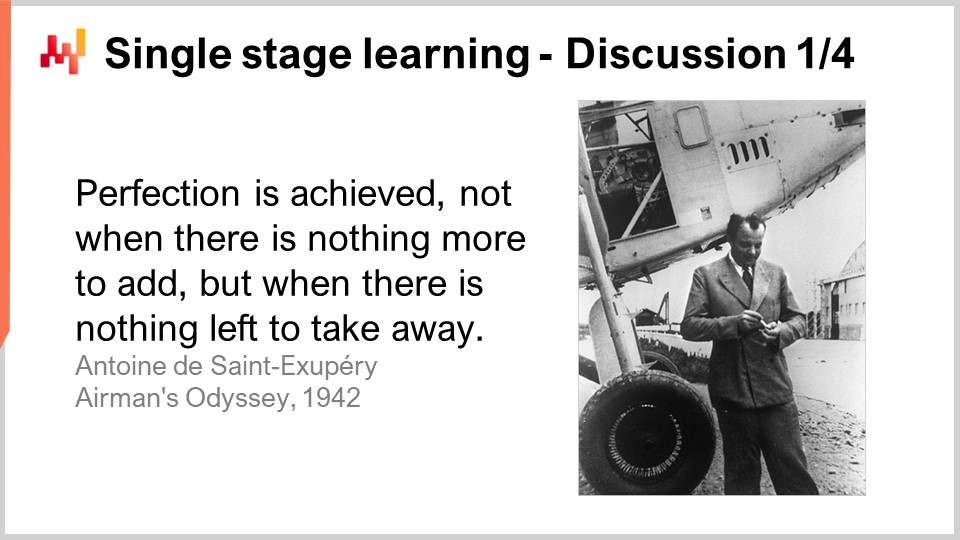 Single stage learning - Discussion 1/4

Perfection is achieved, not when there is nothing more to add, but when there is nothing left to take away.
Antoine de Saint-Exupéry
Airman's Odyssey, 1942